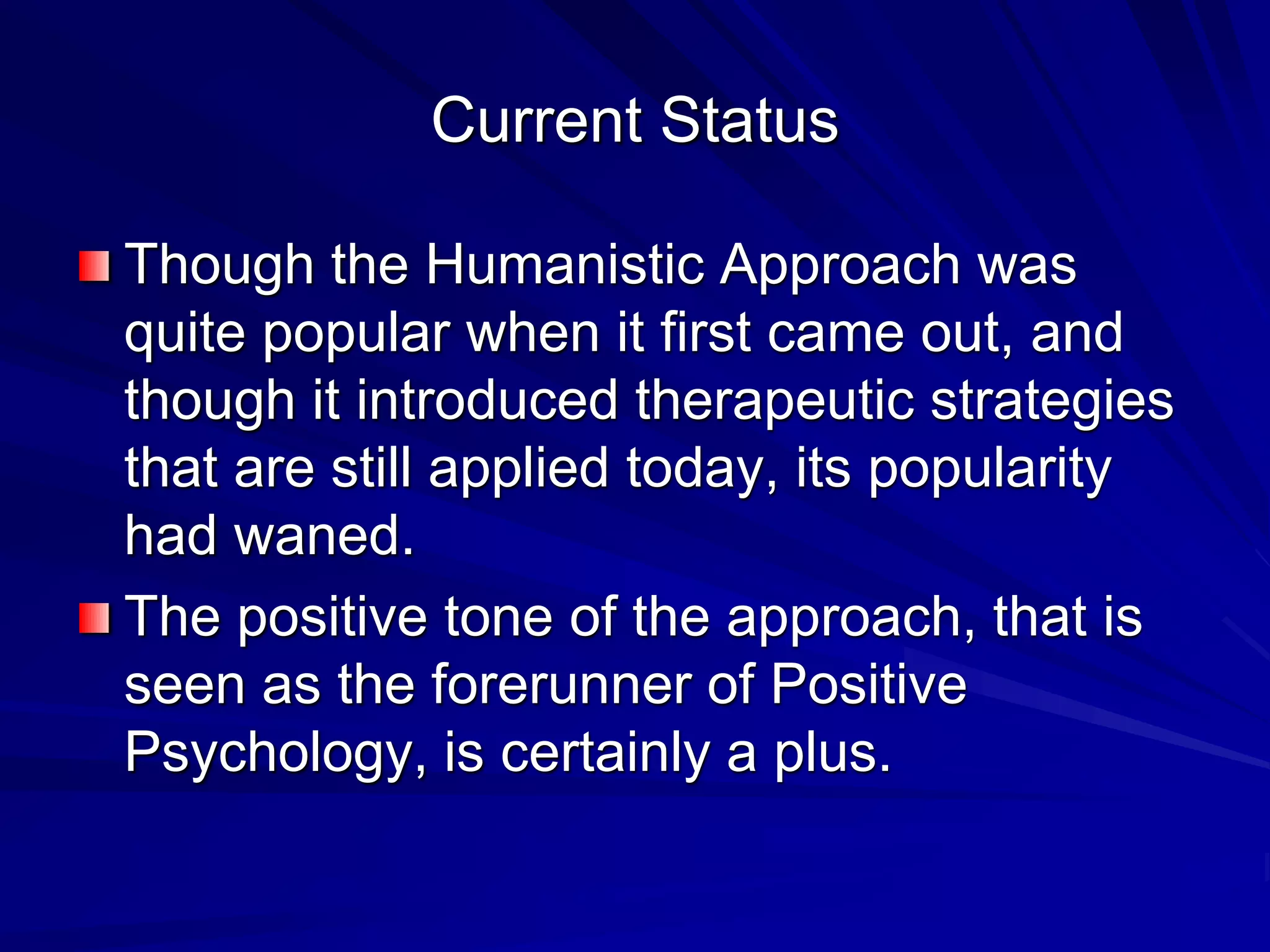 Current Status

Though the Humanistic Approach was quite popular when it first came out, and though it introduced therapeutic strategies that are still applied today, its popularity had waned.

The positive tone of the approach, that is seen as the forerunner of Positive Psychology, is certainly a plus.